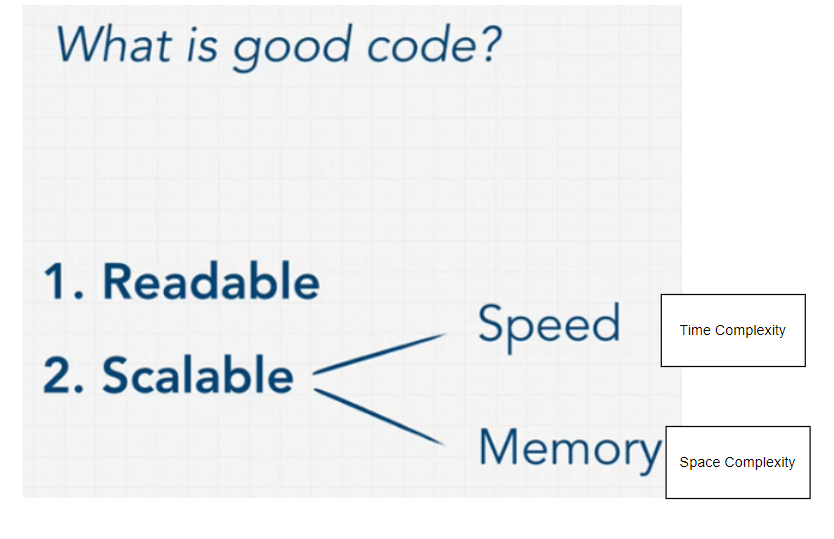 What is good code?

1. Readable
2. Scalable

Speed

Time Complexity

Memory

Space Complexity